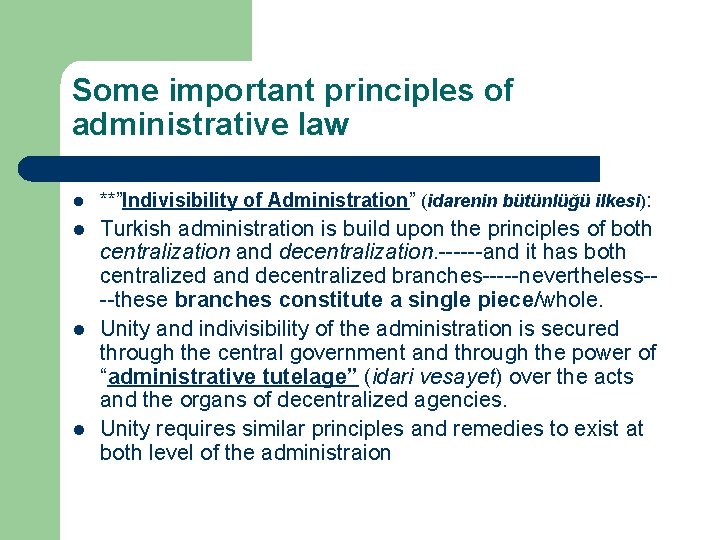 Some important principles of administrative law

- **"Indivisibility of Administration" (idarenin bütünlüğü ilkesi):
- Turkish administration is build upon the principles of both centralization and decentralization.------and it has both centralized and decentralized branches-----nevertheless----these branches constitute a single piece/whole.
- Unity and indivisibility of the administration is secured through the central government and through the power of "administrative tutelage" (idari vesayet) over the acts and the organs of decentralized agencies.
- Unity requires similar principles and remedies to exist at both level of the administraion